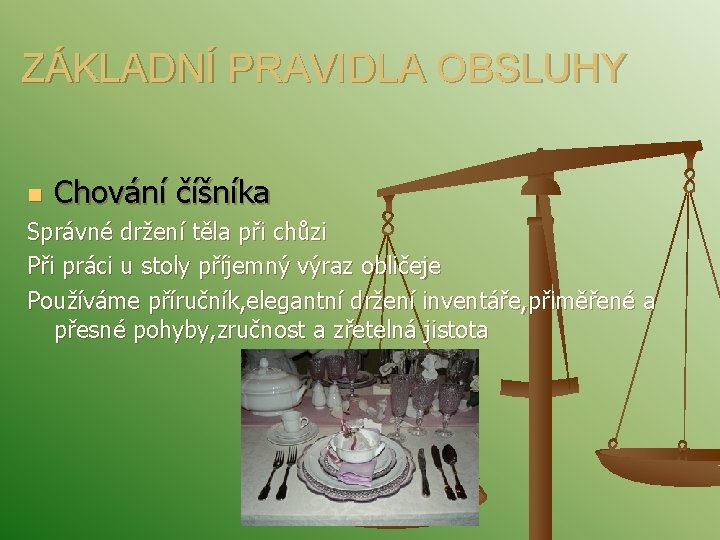 ZÁKLADNÍ PRAVIDLA OBSLUHY

Chování číšníka

Správné držení těla při chůzi

Při práci u stoly příjemný výraz obličeje

Používáme příručník,elegantní držení inventáře,přiměřené a přesné pohyby,zručnost a zřetelná jistota